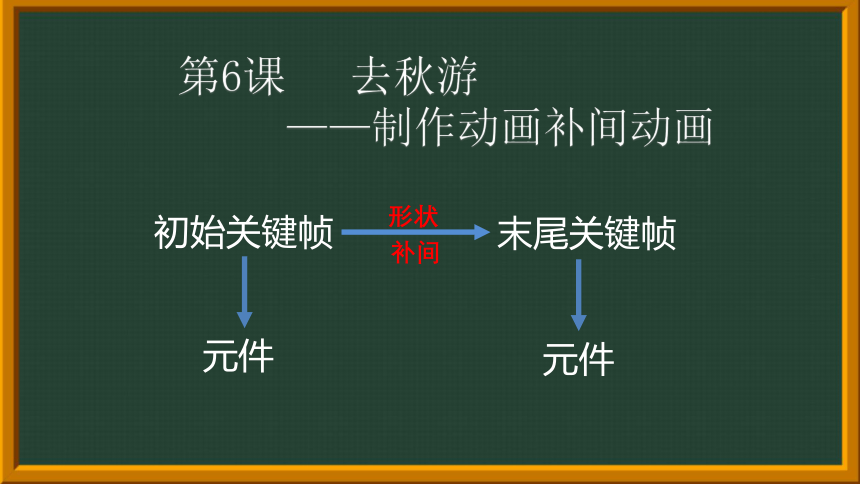 第6课　去秋游
——制作动画补间动画

初始关键帧　形状 补间　末尾关键帧

元件　元件